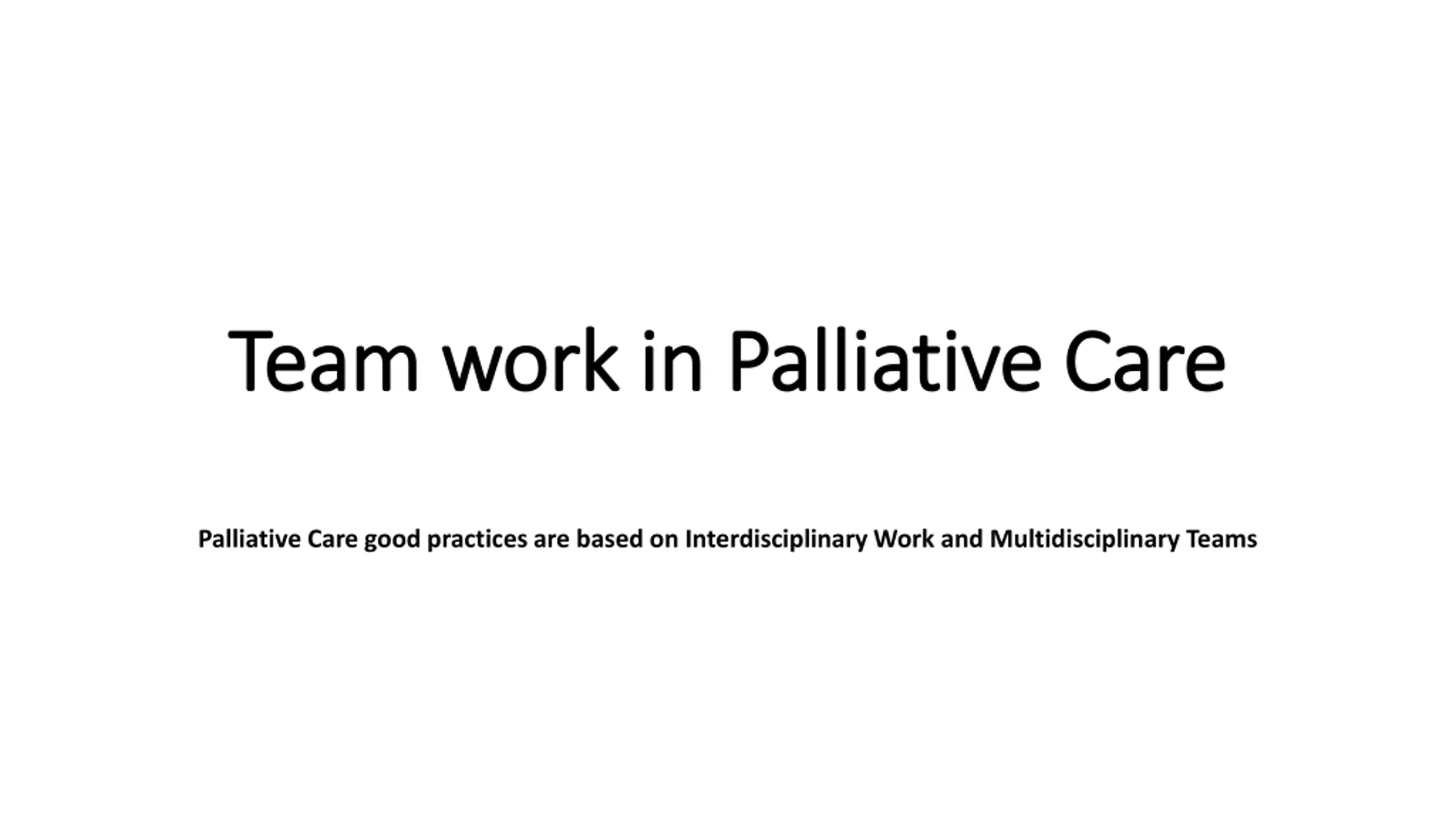 Team work in Palliative Care

Palliative Care good practices are based on Interdisciplinary Work and Multidisciplinary Teams